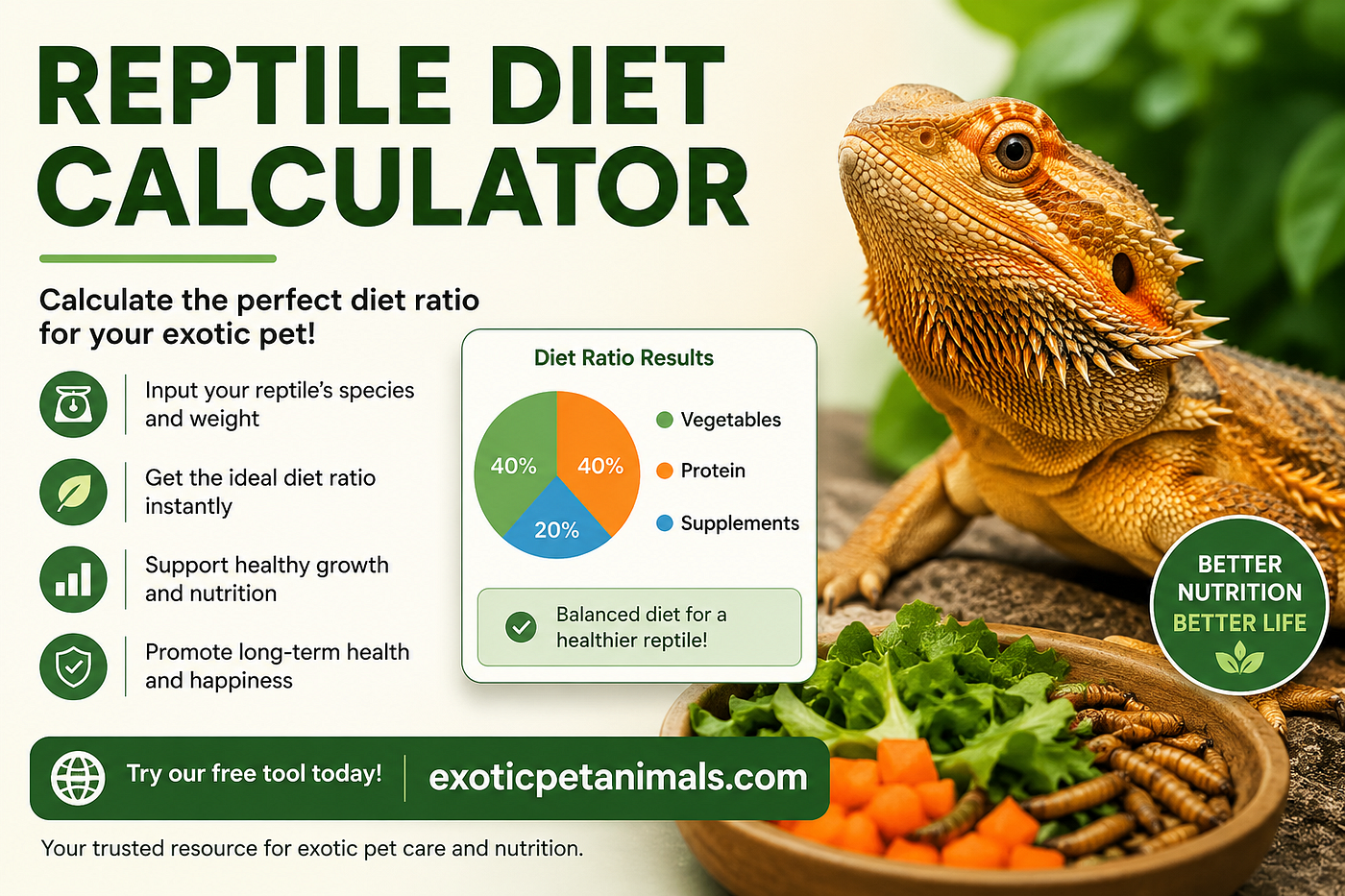 REPTILE DIET CALCULATOR

Calculate the perfect diet ratio for your exotic pet!

Input your reptile's species and weight

Get the ideal diet ratio instantly

Support healthy growth and nutrition

Promote long-term health and happiness

Diet Ratio Results

40%
40%
20%

Vegetables
Protein
Supplements

Balanced diet for a healthier reptile!

BETTER NUTRITION BETTER LIFE

Try our free tool today!

exoticpetanimals.com

Your trusted resource for exotic pet care and nutrition.